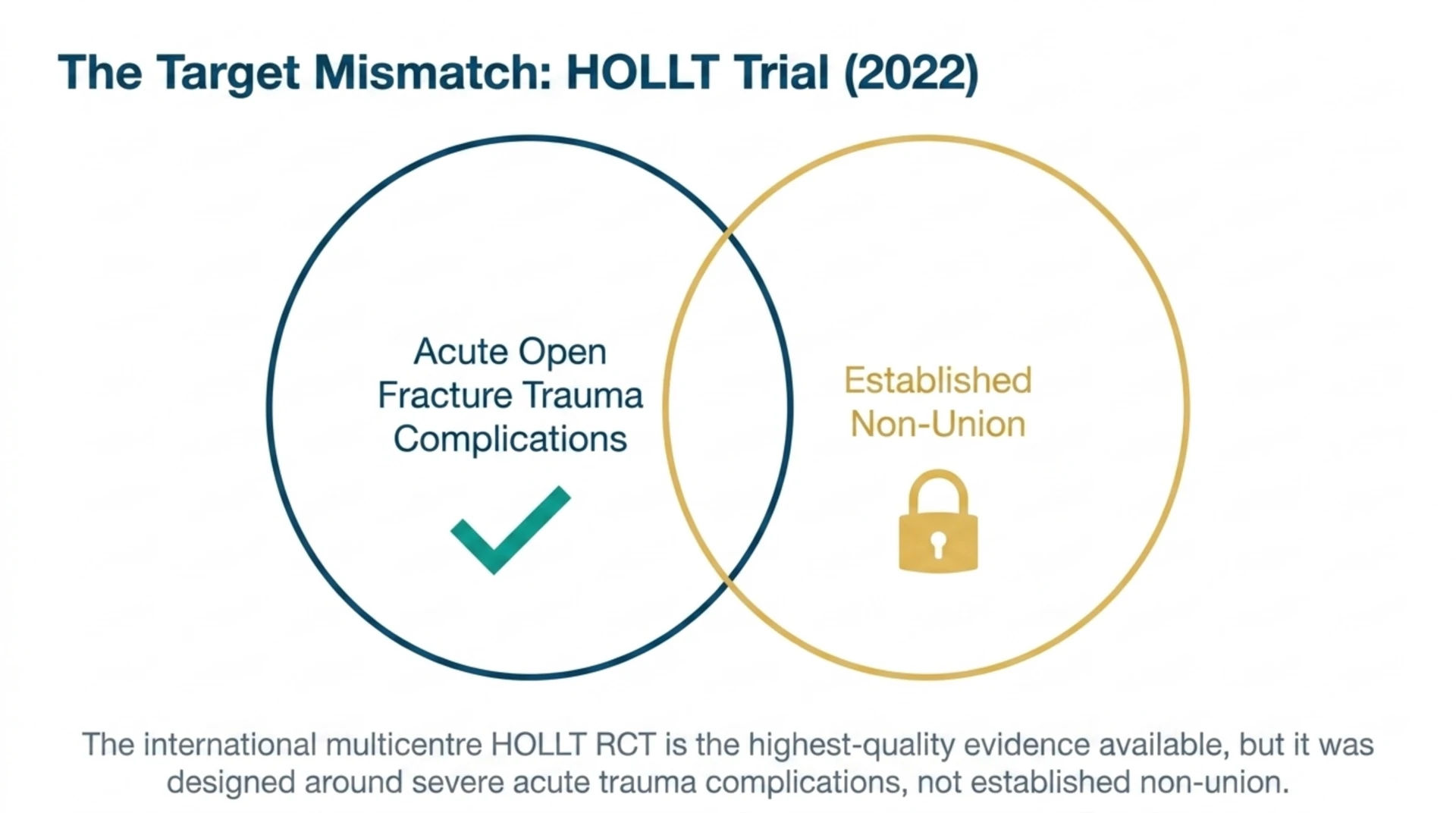 The Target Mismatch: HOLLT Trial (2022)

Acute Open Fracture Trauma Complications

Established Non-Union

The international multicentre HOLLT RCT is the highest-quality evidence available, but it was designed around severe acute trauma complications, not established non-union.